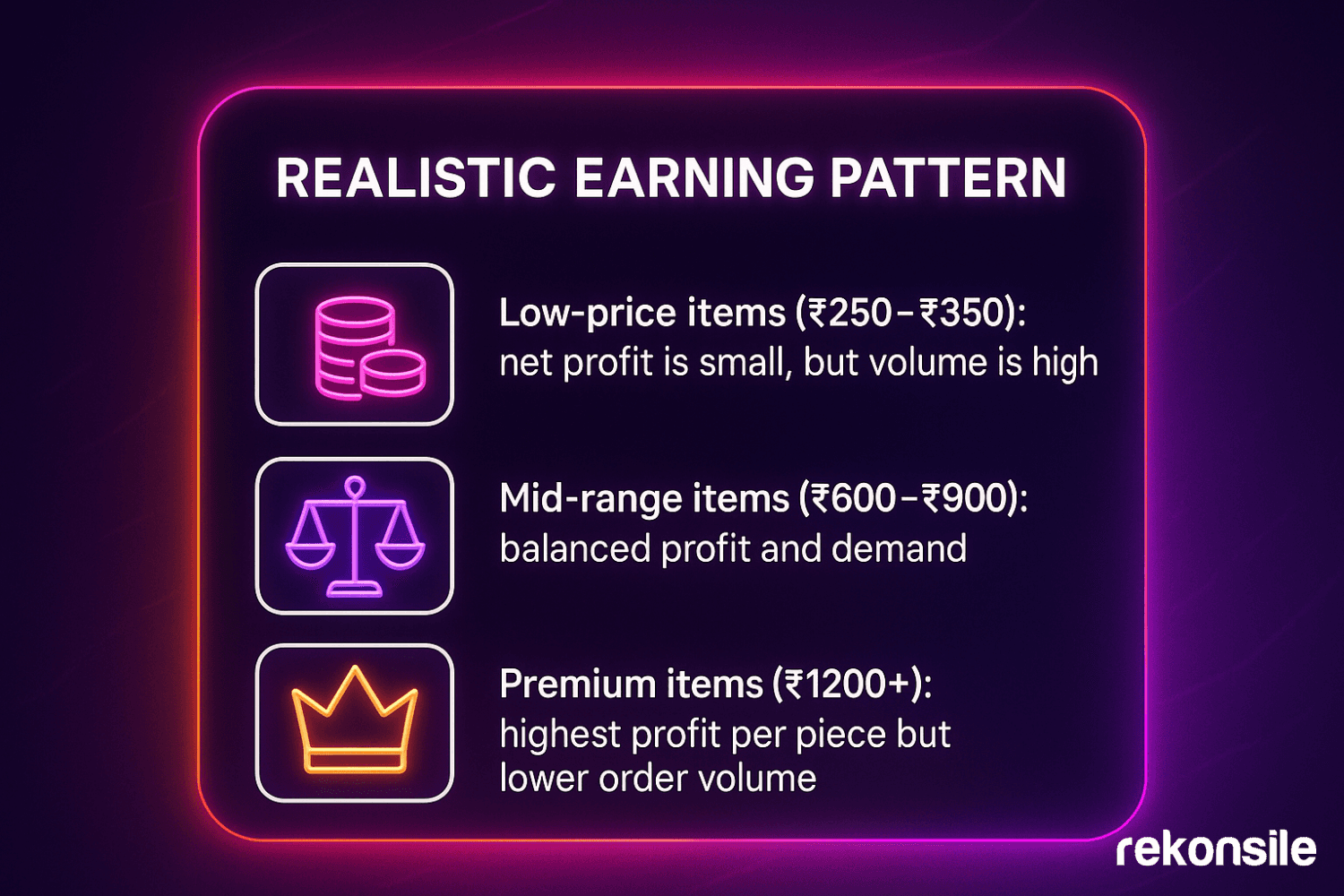 REALISTIC EARNING PATTERN

Low-price items (₹250–₹350): net profit is small, but volume is high

Mid-range items (₹600–₹900): balanced profit and demand

Premium items (₹1200+): highest profit per piece but lower order volume

rekonsile